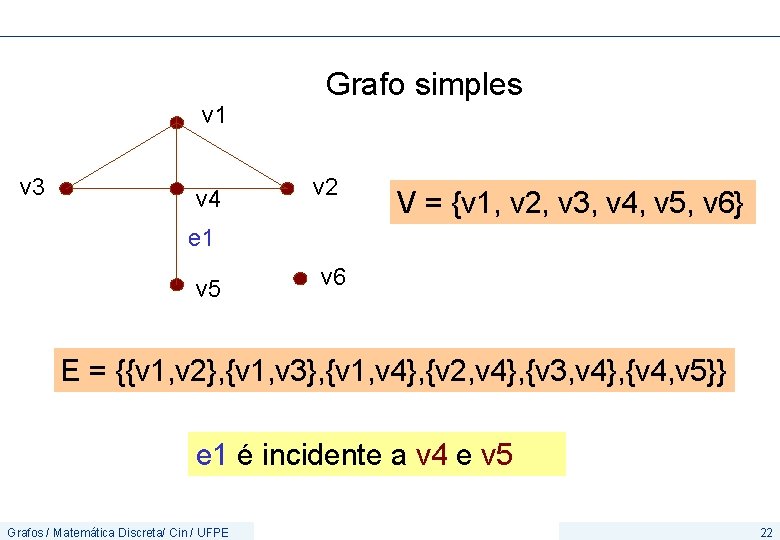 Grafo simples

v1

v3

v4

v2

e1

v5

v6

V = {v1, v2, v3, v4, v5, v6}

E = {{v1,v2},{v1,v3},{v1,v4},{v2,v4},{v3,v4},{v4,v5}}

e1 é incidente a v4 e v5

Grafos / Matemática Discreta/ Cin / UFPE

22